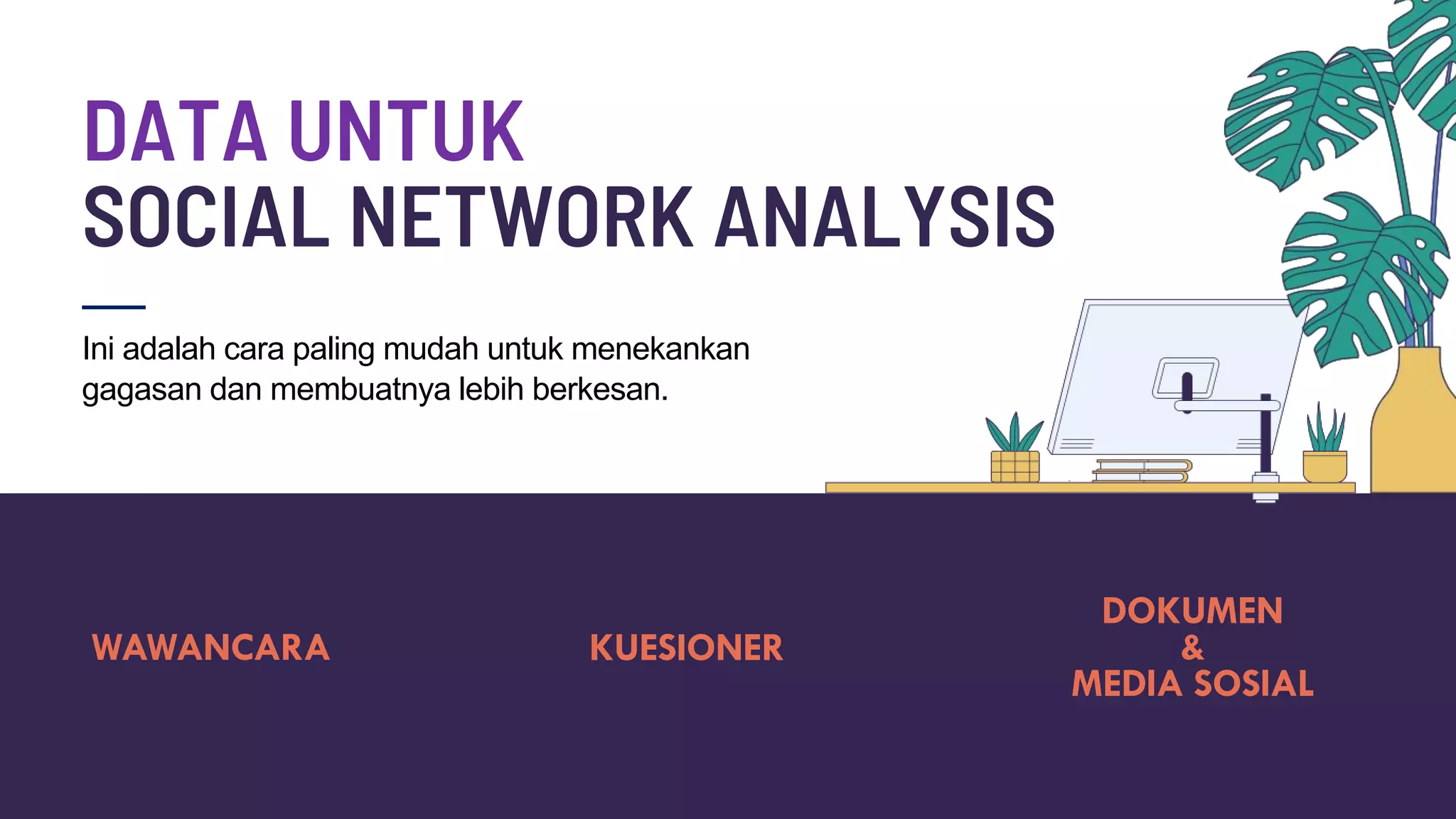 DATA UNTUK
SOCIAL NETWORK ANALYSIS

Ini adalah cara paling mudah untuk menekankan gagasan dan membuatnya lebih berkesan.

WAWANCARA

KUESIONER

DOKUMEN
&
MEDIA SOSIAL